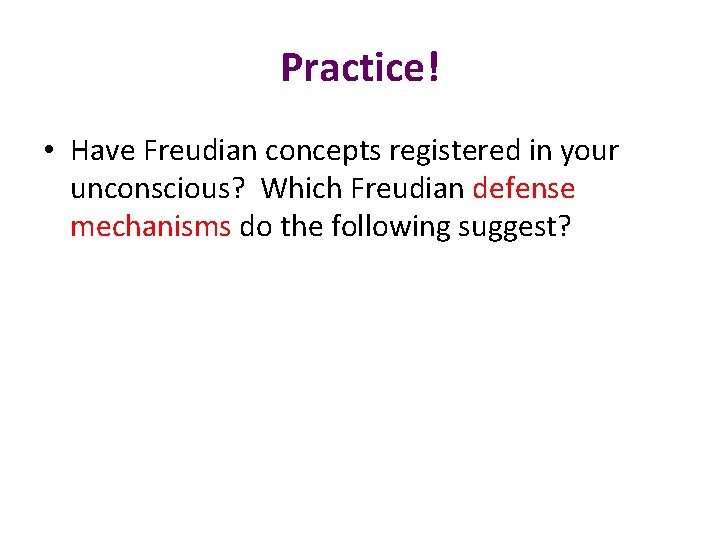 Practice!

• Have Freudian concepts registered in your unconscious? Which Freudian defense mechanisms do the following suggest?